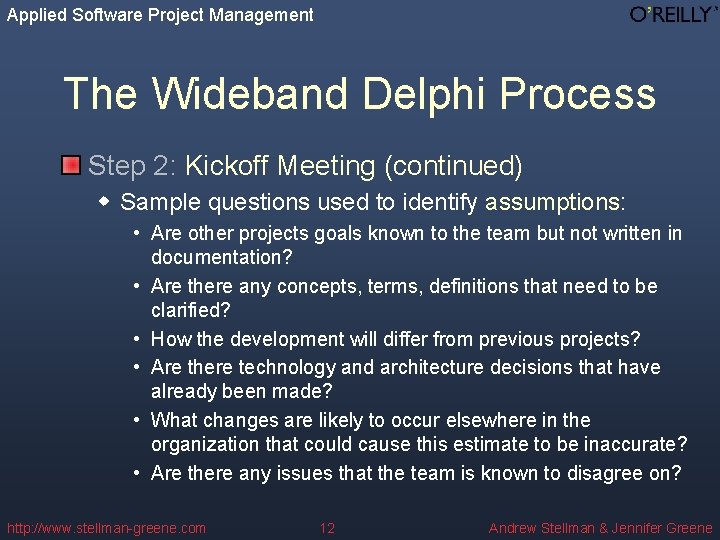 Applied Software Project Management

O'REILLY

The Wideband Delphi Process

Step 2: Kickoff Meeting (continued)

Sample questions used to identify assumptions:

• Are other projects goals known to the team but not written in documentation?

• Are there any concepts, terms, definitions that need to be clarified?

• How the development will differ from previous projects?

• Are there technology and architecture decisions that have already been made?

• What changes are likely to occur elsewhere in the organization that could cause this estimate to be inaccurate?

• Are there any issues that the team is known to disagree on?

http://www.stellman-greene.com

12

Andrew Stellman & Jennifer Greene